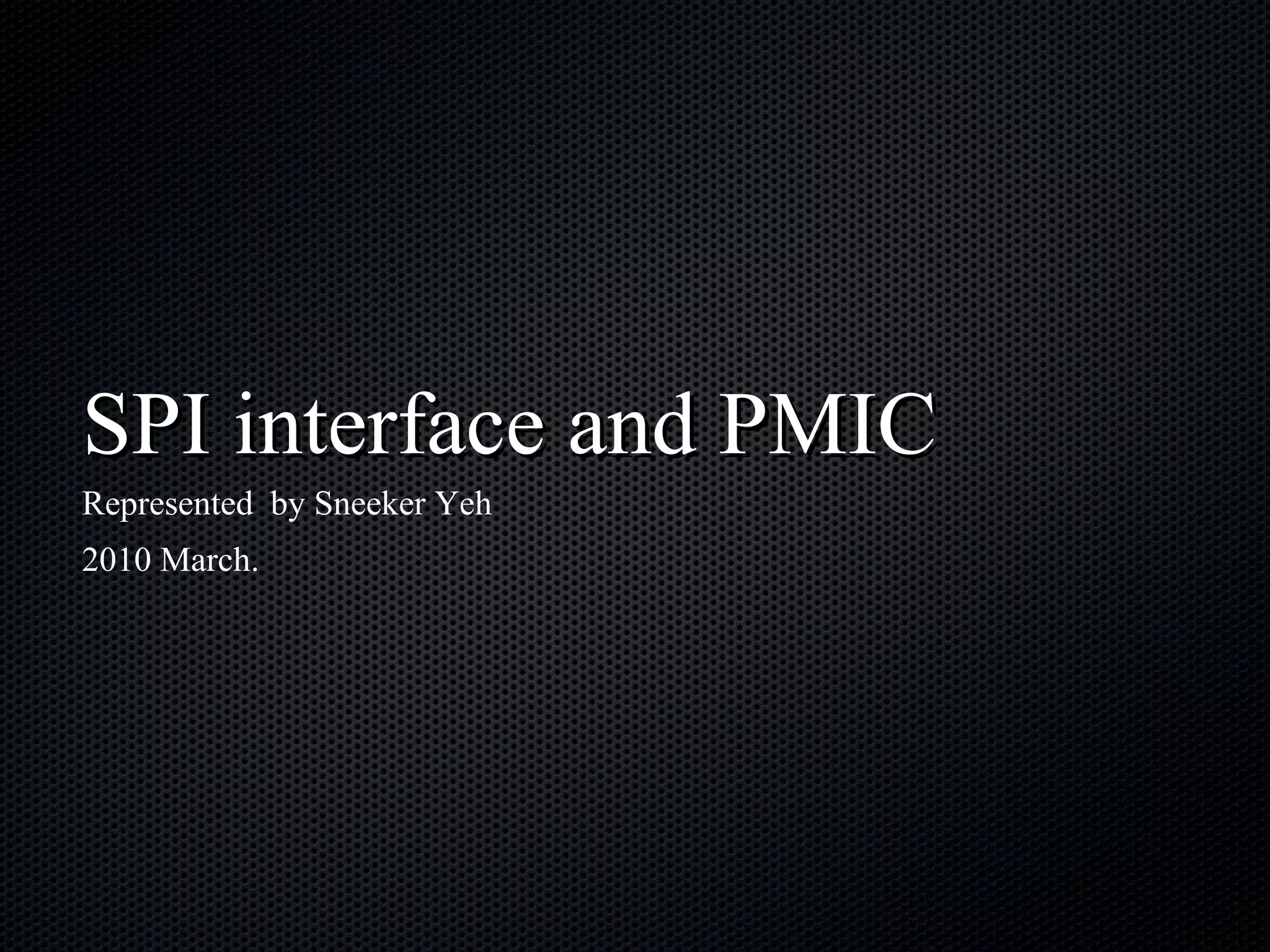 SPI interface and PMIC

Represented by Sneeker Yeh

2010 March.